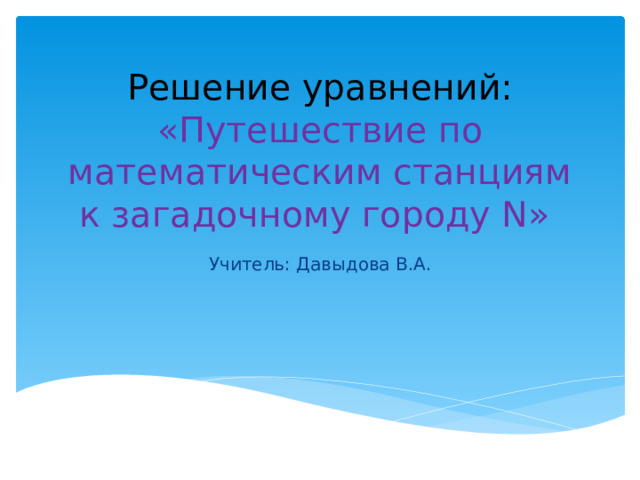 Решение уравнений: «Путешествие по математическим станциям к загадочному городу N»

Учитель: Давыдова В.А.